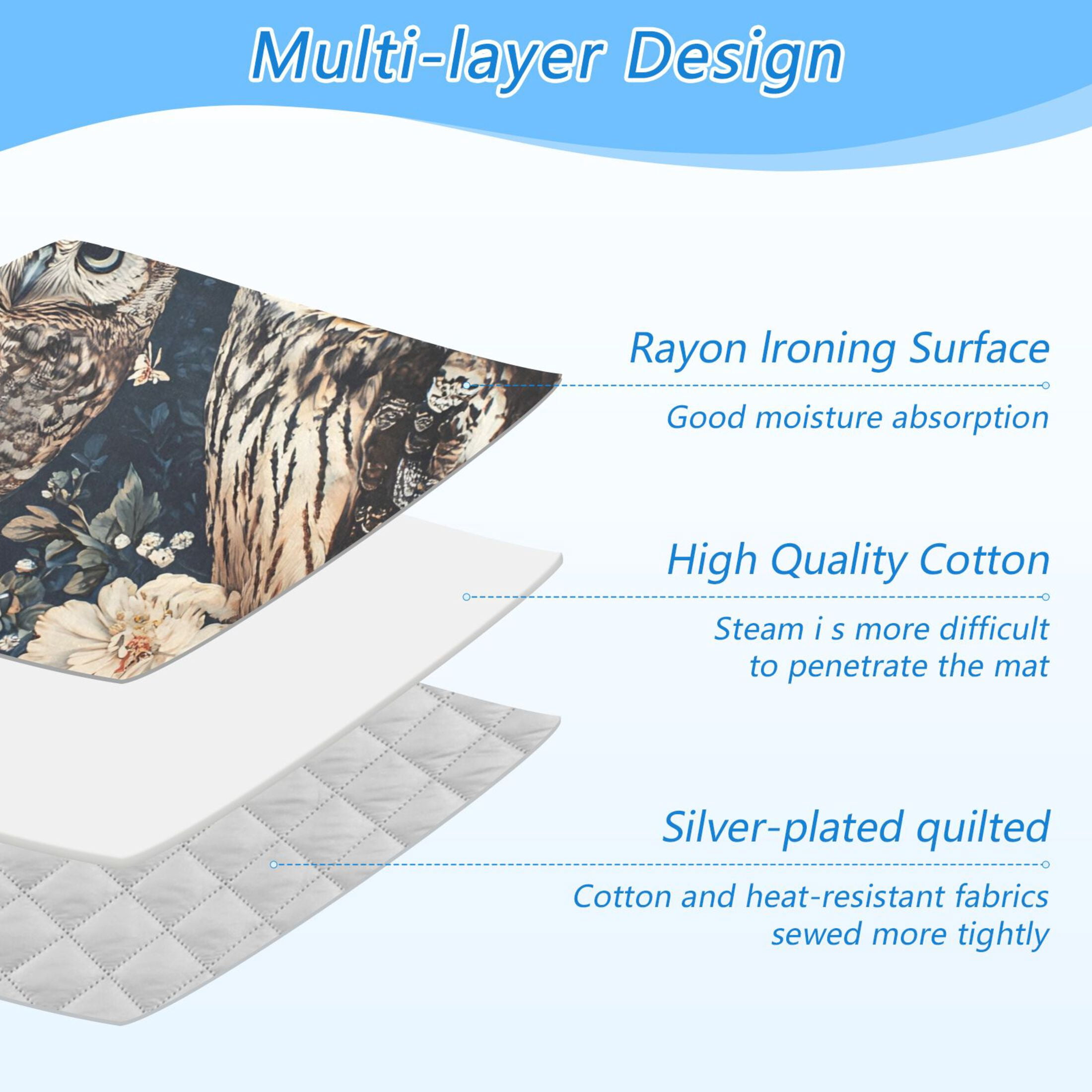 Multi-layer Design

Rayon Ironing Surface

Good moisture absorption

High Quality Cotton

Steam i s more difficult to penetrate the mat

Silver-plated quilted

Cotton and heat-resistant fabrics sewed more tightly